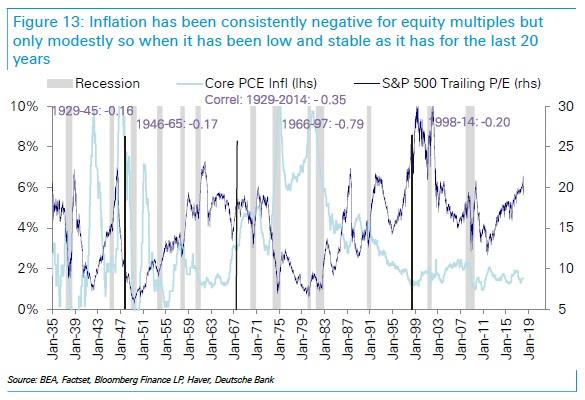 Figure 13: Inflation has been consistently negative for equity multiples but only modestly so when it has been low and stable as it has for the last 20 years

Recession Core PCE Infl (lhs) S&P 500 Trailing P/E (rhs)

Correl: 1929-2014: - 0.35

1929-45: -0.16
1946-65: -0.17
1966-97: -0.79
1998-14: -0.20

10%
8%
6%
4%
2%
0%

30
25
20
15
10
5

Jan-35 Jan-39 Jan-43 Jan-47 Jan-51 Jan-55 Jan-59 Jan-63 Jan-67 Jan-71 Jan-75 Jan-79 Jan-83 Jan-87 Jan-91 Jan-95 Jan-99 Jan-03 Jan-07 Jan-11 Jan-15 Jan-19

Source: BEA, Factset, Bloomberg Finance LP, Haver, Deutsche Bank